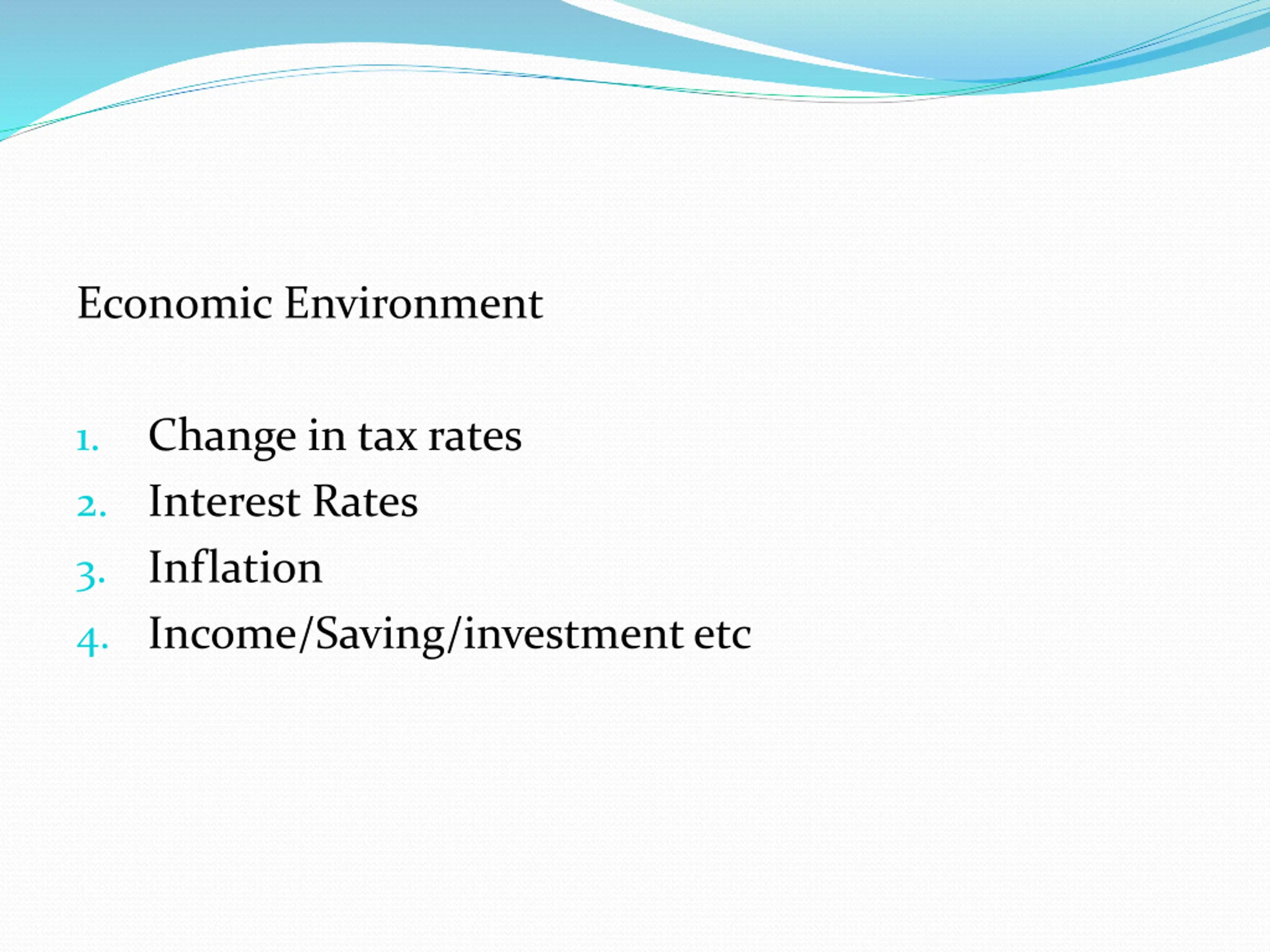 Economic Environment

1. Change in tax rates
2. Interest Rates
3. Inflation
4. Income/Saving/investment etc